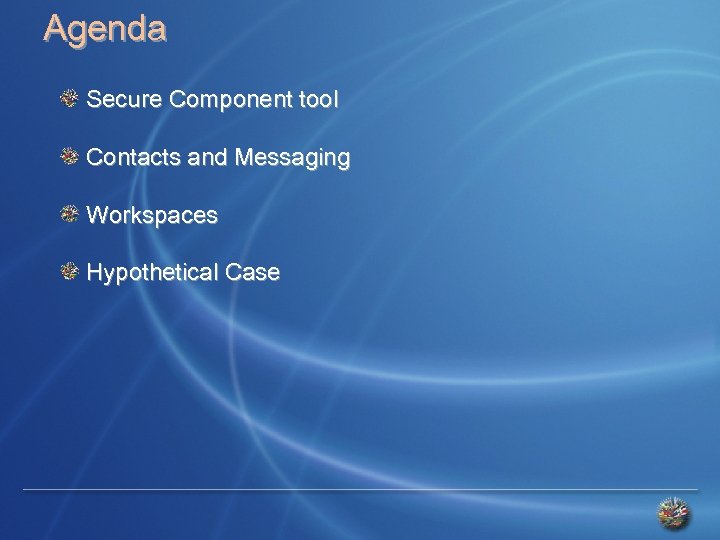 Agenda

Secure Component tool

Contacts and Messaging

Workspaces

Hypothetical Case